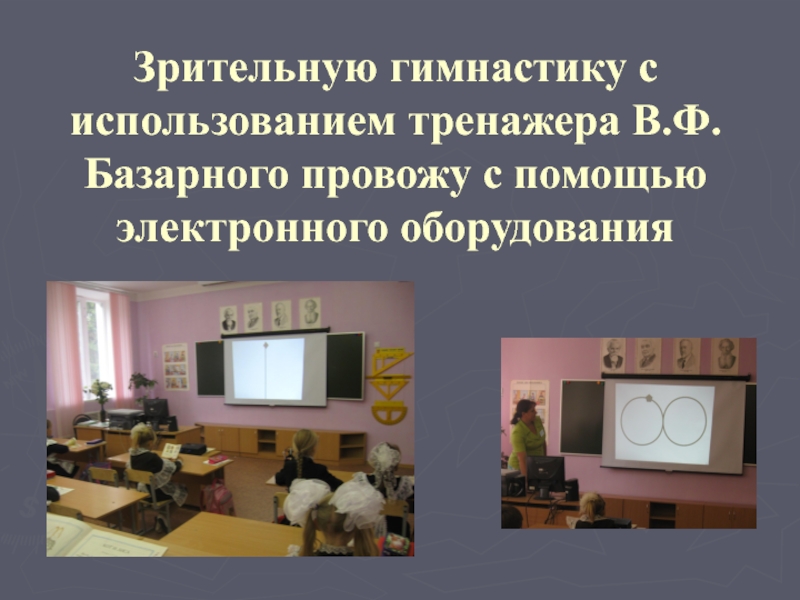 Зрительную гимнастику с использованием тренажера В.Ф. Базарного провожу с помощью электронного оборудования